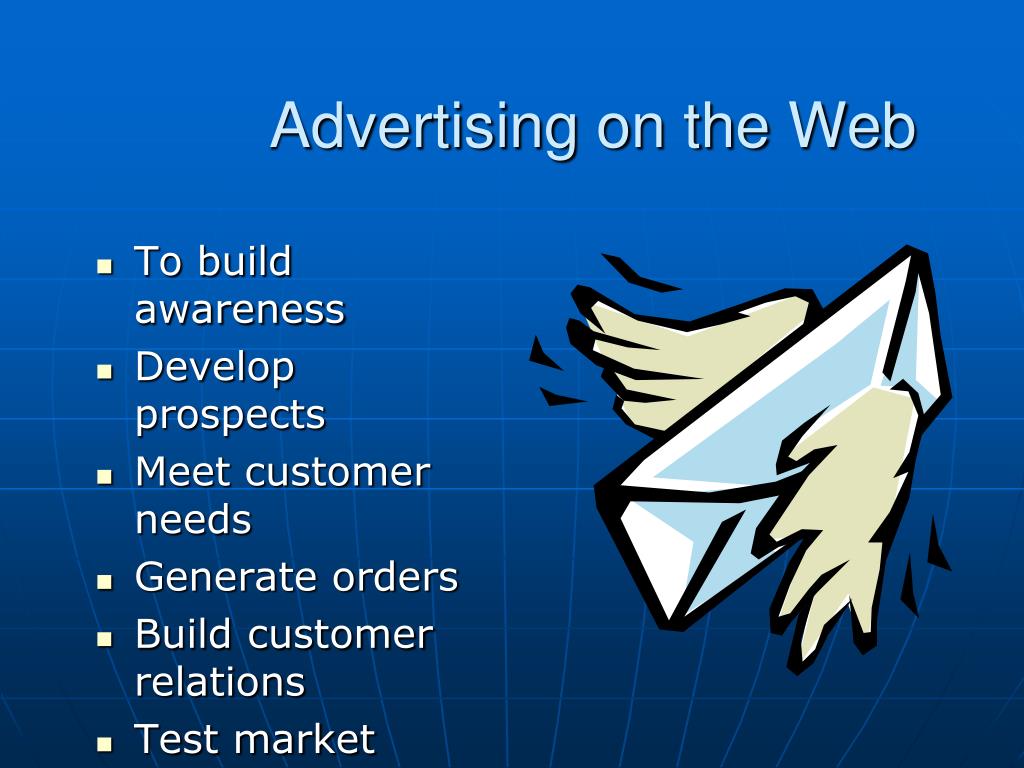 Advertising on the Web

- To build awareness
- Develop prospects
- Meet customer needs
- Generate orders
- Build customer relations
- Test market